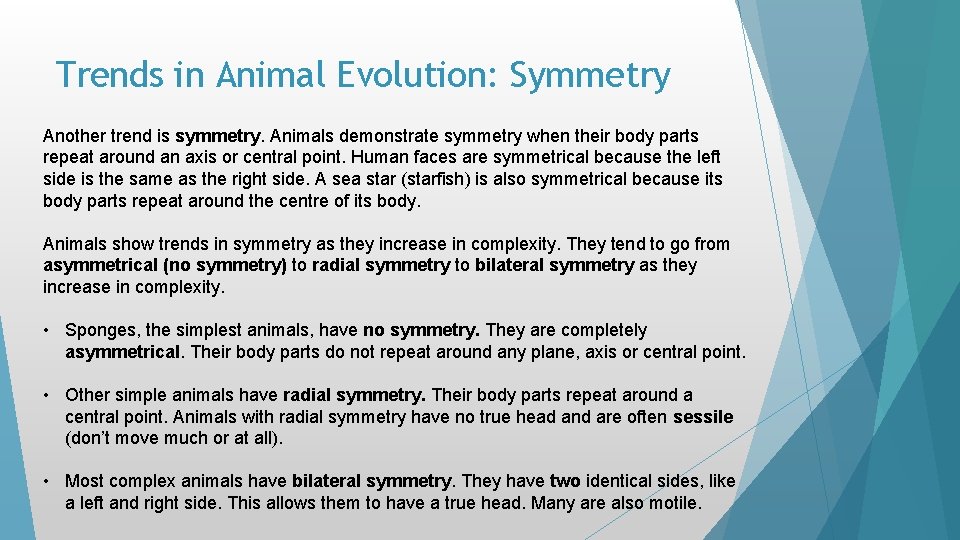 Trends in Animal Evolution: Symmetry

Another trend is symmetry. Animals demonstrate symmetry when their body parts repeat around an axis or central point. Human faces are symmetrical because the left side is the same as the right side. A sea star (starfish) is also symmetrical because its body parts repeat around the centre of its body.

Animals show trends in symmetry as they increase in complexity. They tend to go from asymmetrical (no symmetry) to radial symmetry to bilateral symmetry as they increase in complexity.

• Sponges, the simplest animals, have no symmetry. They are completely asymmetrical. Their body parts do not repeat around any plane, axis or central point.

• Other simple animals have radial symmetry. Their body parts repeat around a central point. Animals with radial symmetry have no true head and are often sessile (don't move much or at all).

• Most complex animals have bilateral symmetry. They have two identical sides, like a left and right side. This allows them to have a true head. Many are also motile.